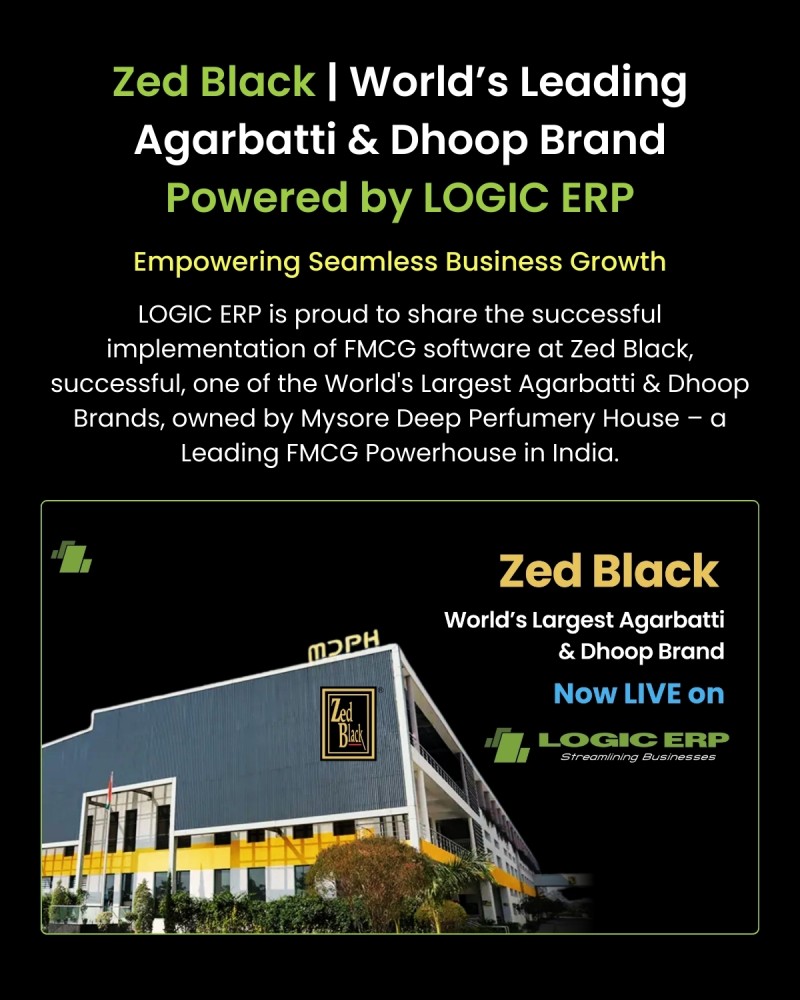 Zed Black | World's Leading Agarbatti & Dhoop Brand Powered by LOGIC ERP

Empowering Seamless Business Growth

LOGIC ERP is proud to share the successful implementation of FMCG software at Zed Black, successful, one of the World's Largest Agarbatti & Dhoop Brands, owned by Mysore Deep Perfumery House – a Leading FMCG Powerhouse in India.

Zed Black

World's Largest Agarbatti & Dhoop Brand

Now LIVE on

LOGIC ERP
Streamlining Businesses

MDPH

Zed Black